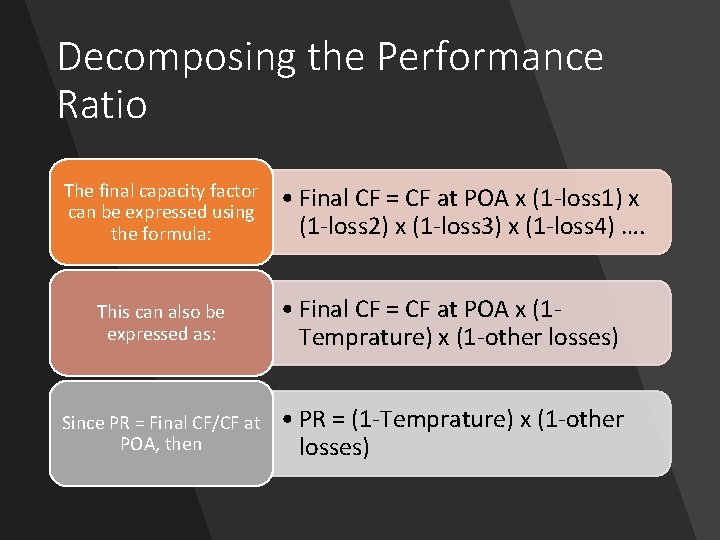 Decomposing the Performance Ratio

The final capacity factor can be expressed using the formula:

• Final CF = CF at POA x (1-loss1) x (1-loss2) x (1-loss3) x (1-loss4) ….

This can also be expressed as:

• Final CF = CF at POA x (1-Temprature) x (1-other losses)

Since PR = Final CF/CF at POA, then

• PR = (1-Temprature) x (1-other losses)